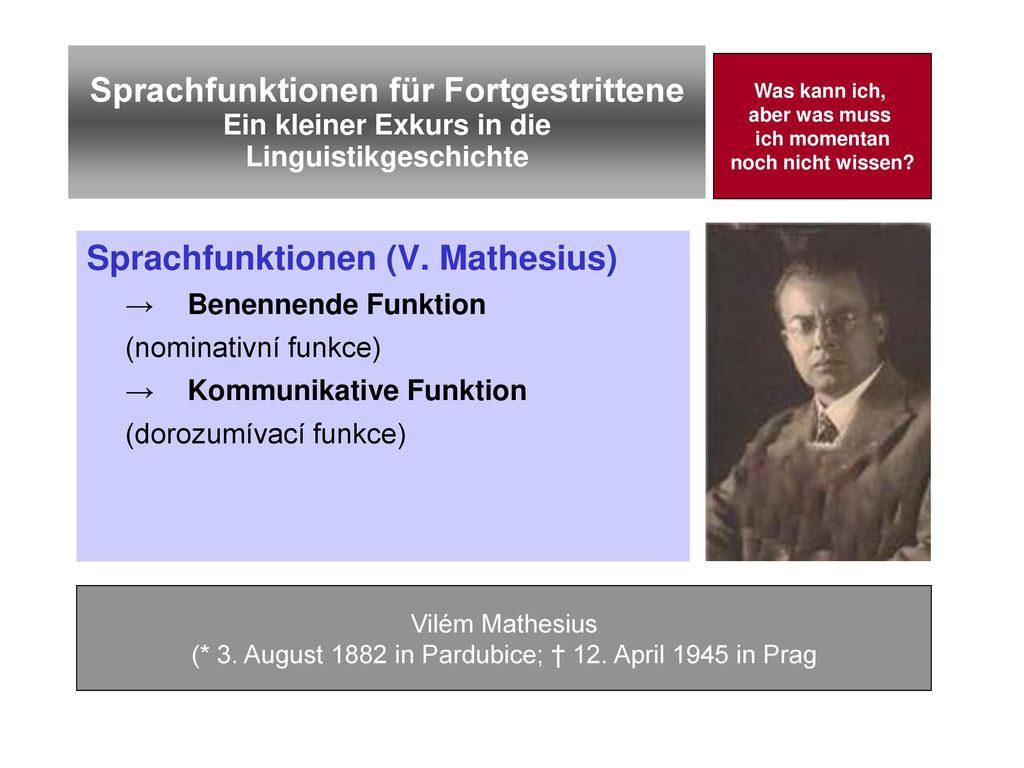 Sprachfunktionen für Fortgestrittene
Ein kleiner Exkurs in die Linguistikgeschichte

Was kann ich, aber was muss ich momentan noch nicht wissen?

Sprachfunktionen (V. Mathesius)
→ Benennende Funktion
(nominativní funkce)
→ Kommunikative Funktion
(dorozumívací funkce)

Vilém Mathesius
(* 3. August 1882 in Pardubice; † 12. April 1945 in Prag